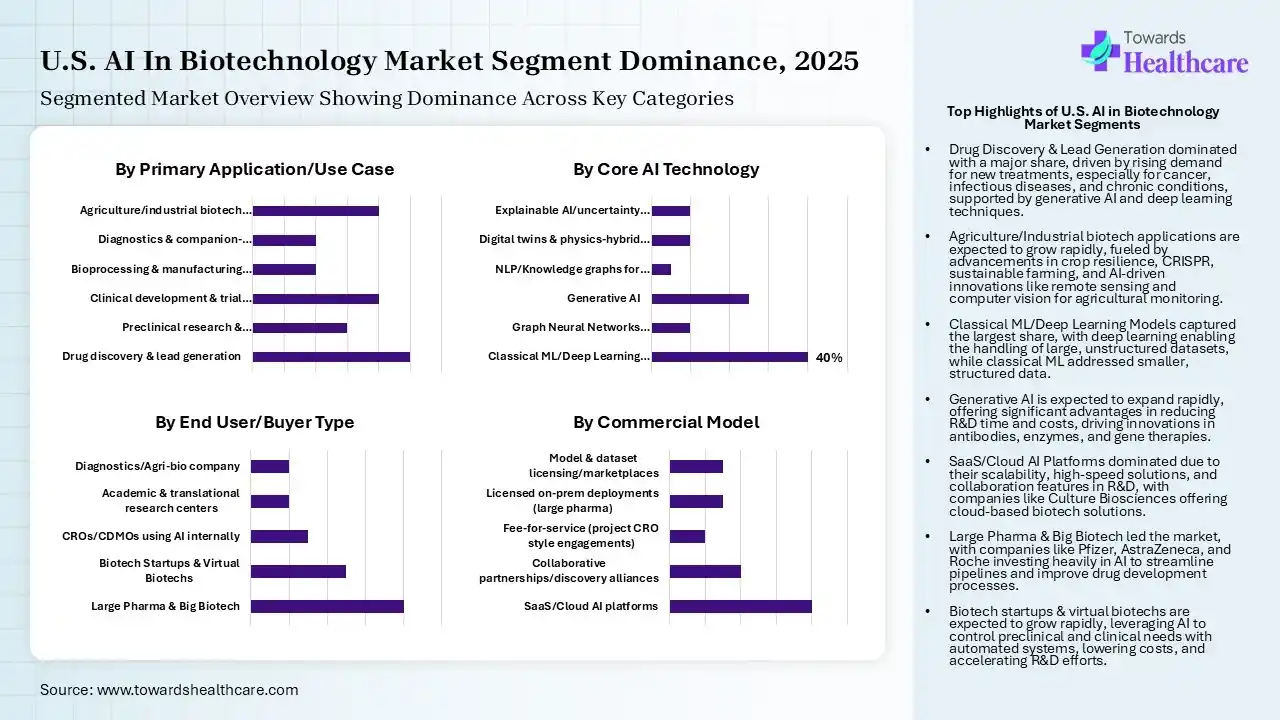 U.S. AI In Biotechnology Market Segment Dominance, 2025

Segmented Market Overview Showing Dominance Across Key Categories

Towards Healthcare

By Primary Application/Use Case

Agriculture/industrial biotech...
Diagnostics & companion-...
Bioprocessing & manufacturing...
Clinical development & trial...
Preclinical research &...
Drug discovery & lead generation

By Core AI Technology

Explainable AI/uncertainty...
Digital twins & physics-hybrid...
NLP/Knowledge graphs for...
Generative AI
Graph Neural Networks...
Classical ML/Deep Learning...
40%

By End User/Buyer Type

Diagnostics/Agri-bio company
Academic & translational research centers
CROs/CDMOs using AI internally
Biotech Startups & Virtual Biotechs
Large Pharma & Big Biotech

By Commercial Model

Model & dataset licensing/marketplaces
Licensed on-prem deployments (large pharma)
Fee-for-service (project CRO style engagements)
Collaborative partnerships/discovery alliances
SaaS/Cloud AI platforms

Source: www.towardshealthcare.com

Top Highlights of U.S. AI in Biotechnology Market Segments

• Drug Discovery & Lead Generation dominated with a major share, driven by rising demand for new treatments, especially for cancer, infectious diseases, and chronic conditions, supported by generative AI and deep learning techniques.

• Agriculture/Industrial biotech applications are expected to grow rapidly, fueled by advancements in crop resilience, CRISPR, sustainable farming, and AI-driven innovations like remote sensing and computer vision for agricultural monitoring.

• Classical ML/Deep Learning Models captured the largest share, with deep learning enabling the handling of large, unstructured datasets, while classical ML addressed smaller, structured data.

• Generative AI is expected to expand rapidly, offering significant advantages in reducing R&D time and costs, driving innovations in antibodies, enzymes, and gene therapies.

• SaaS/Cloud AI Platforms dominated due to their scalability, high-speed solutions, and collaboration features in R&D, with companies like Culture Biosciences offering cloud-based biotech solutions.

• Large Pharma & Big Biotech led the market, with companies like Pfizer, AstraZeneca, and Roche investing heavily in AI to streamline pipelines and improve drug development processes.

• Biotech startups & virtual biotechs are expected to grow rapidly, leveraging AI to control preclinical and clinical needs with automated systems, lowering costs, and accelerating R&D efforts.